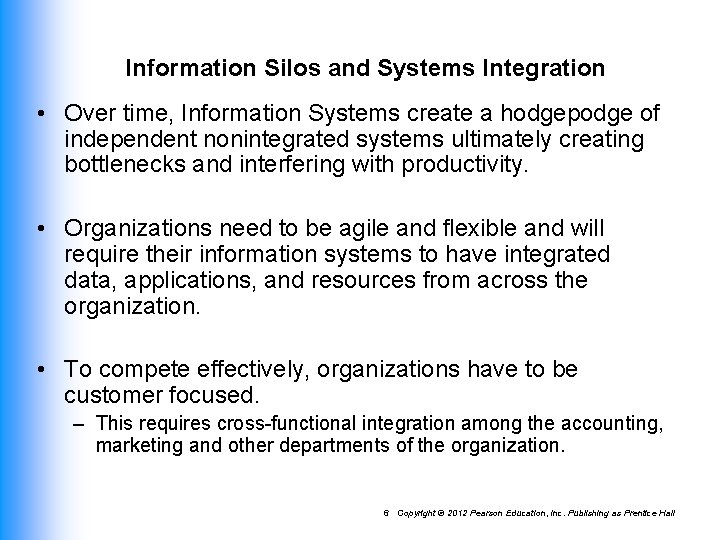 Information Silos and Systems Integration

• Over time, Information Systems create a hodgepodge of independent nonintegrated systems ultimately creating bottlenecks and interfering with productivity.

• Organizations need to be agile and flexible and will require their information systems to have integrated data, applications, and resources from across the organization.

• To compete effectively, organizations have to be customer focused.
– This requires cross-functional integration among the accounting, marketing and other departments of the organization.

6 Copyright © 2012 Pearson Education, Inc. Publishing as Prentice Hall